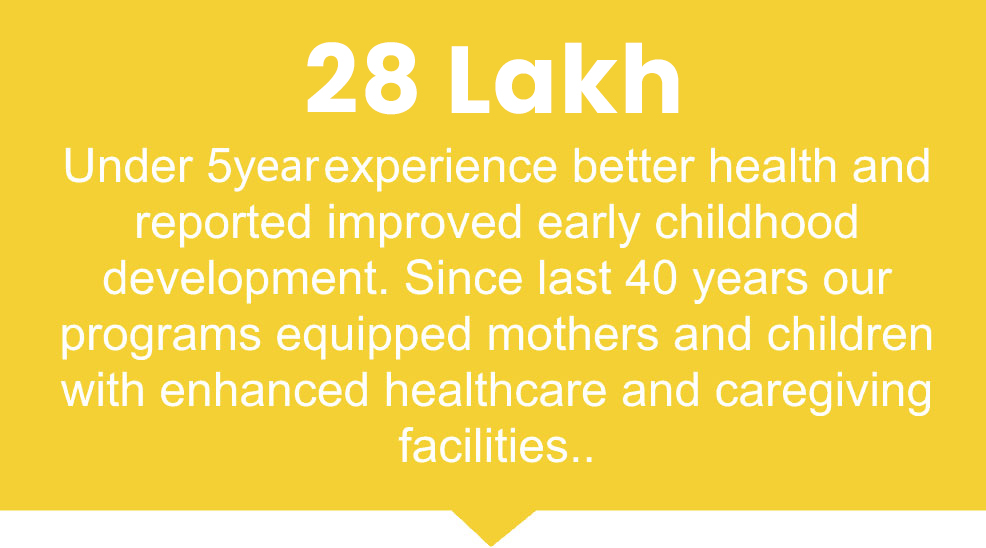 28 Lakh

Under 5year experience better health and reported improved early childhood development. Since last 40 years our programs equipped mothers and children with enhanced healthcare and caregiving facilities..